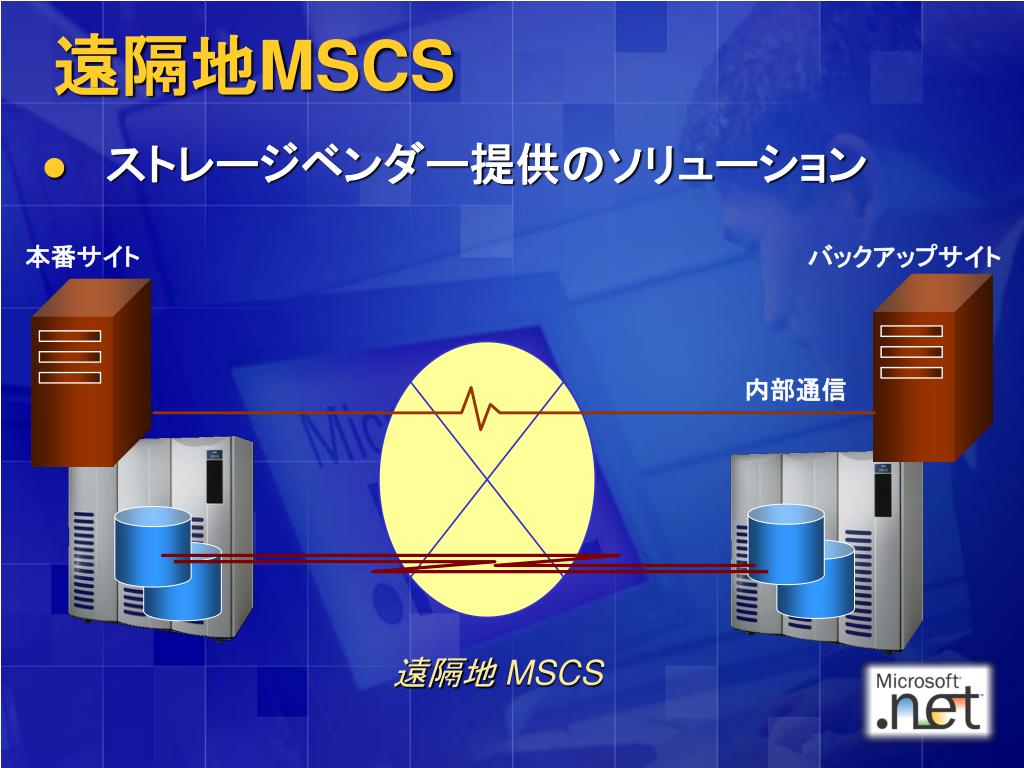 遠隔地MSCS

● ストレージベンダー提供のソリューション

本番サイト

バックアップサイト

内部通信

遠隔地 MSCS

Microsoft .net